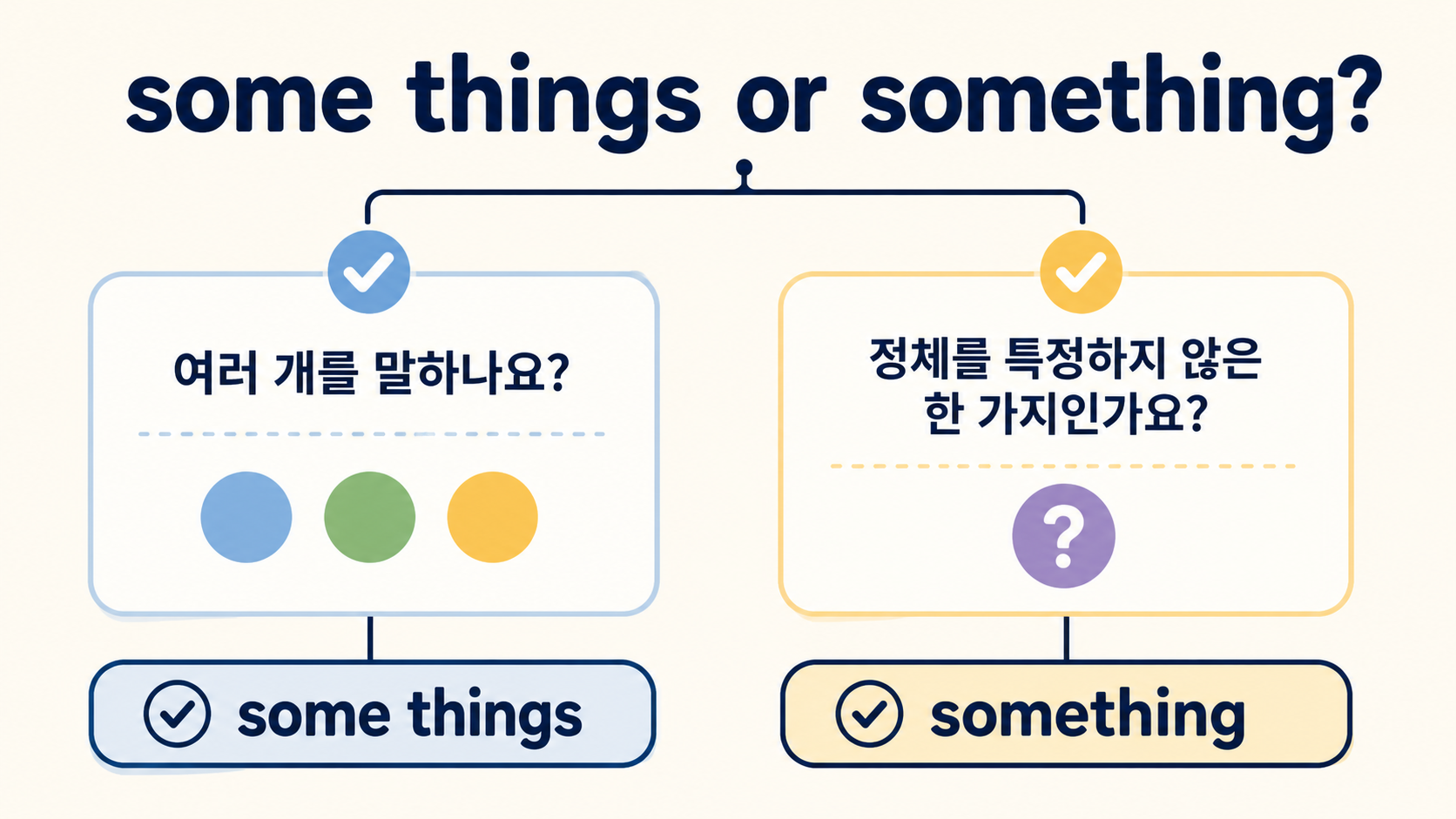 some things or something?

여러 개를 말하나요?

some things

정체를 특정하지 않은 한 가지인가요?

?

something